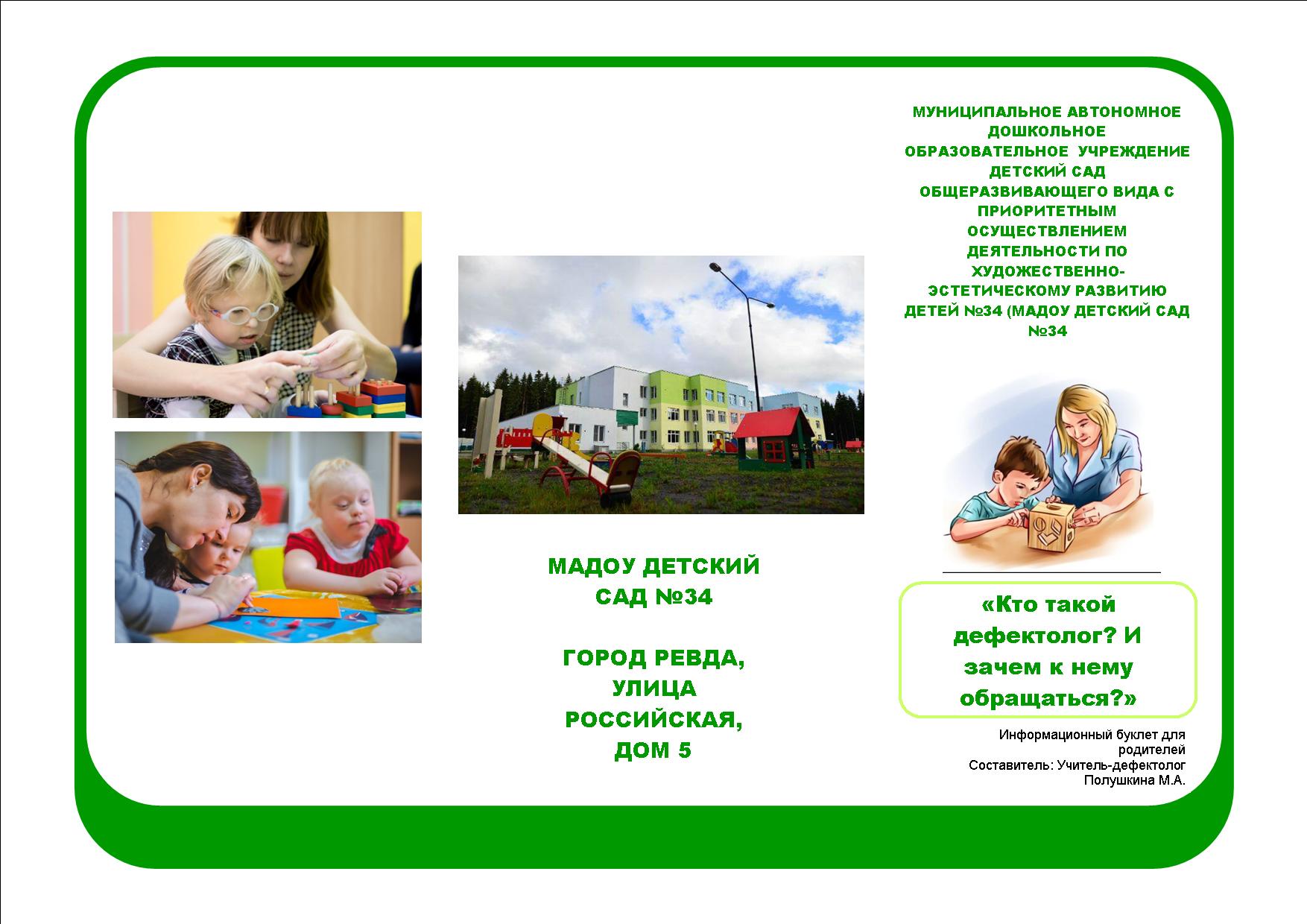 МАДОУ ДЕТСКИЙ САД №34

ГОРОД РЕВДА, УЛИЦА РОССИЙСКАЯ, ДОМ 5

МУНИЦИПАЛЬНОЕ АВТОНОМНОЕ ДОШКОЛЬНОЕ ОБРАЗОВАТЕЛЬНОЕ УЧРЕЖДЕНИЕ ДЕТСКИЙ САД ОБЩЕРАЗВИВАЮЩЕГО ВИДА С ПРИОРИТЕТНЫМ ОСУЩЕСТВЛЕНИЕМ ДЕЯТЕЛЬНОСТИ ПО ХУДОЖЕСТВЕННО-ЭСТЕТИЧЕСКОМУ РАЗВИТИЮ ДЕТЕЙ №34 (МАДОУ ДЕТСКИЙ САД №34

«Кто такой дефектолог? И зачем к нему обращаться?»

Информационный буклет для родителей
Составитель: Учитель-дефектолог Полушкина М.А.